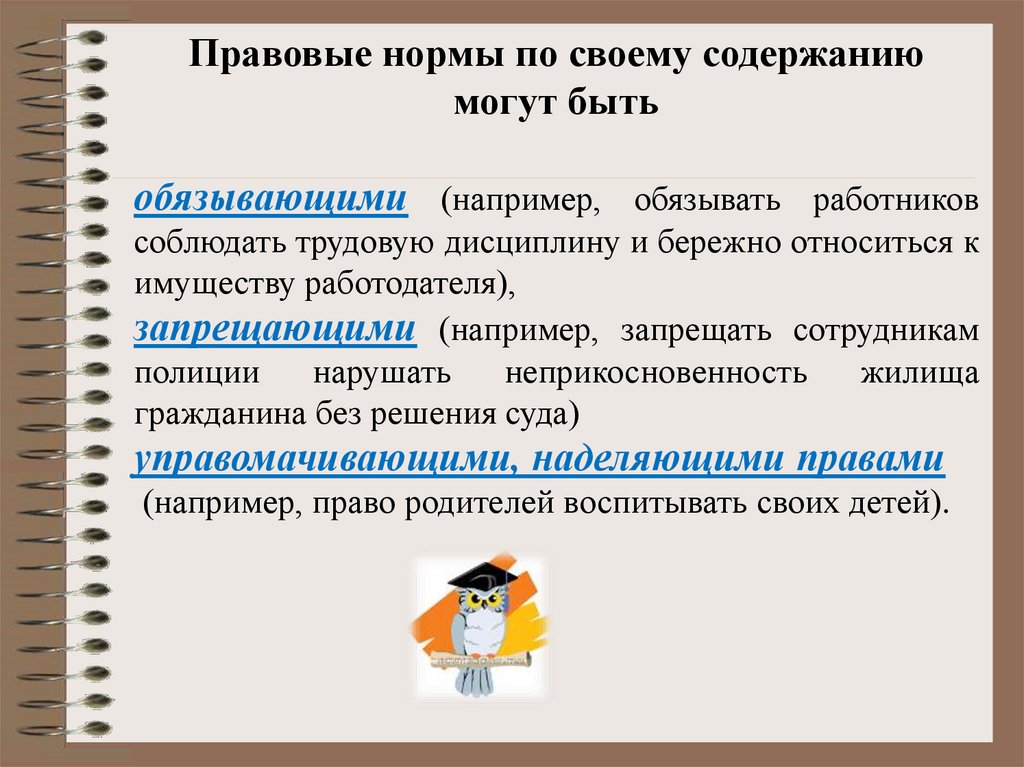 Правовые нормы по своему содержанию могут быть

обязывающими (например, обязывать работников соблюдать трудовую дисциплину и бережно относиться к имуществу работодателя),

запрещающими (например, запрещать сотрудникам полиции нарушать неприкосновенность жилища гражданина без решения суда)

управомачивающими, наделяющими правами (например, право родителей воспитывать своих детей).